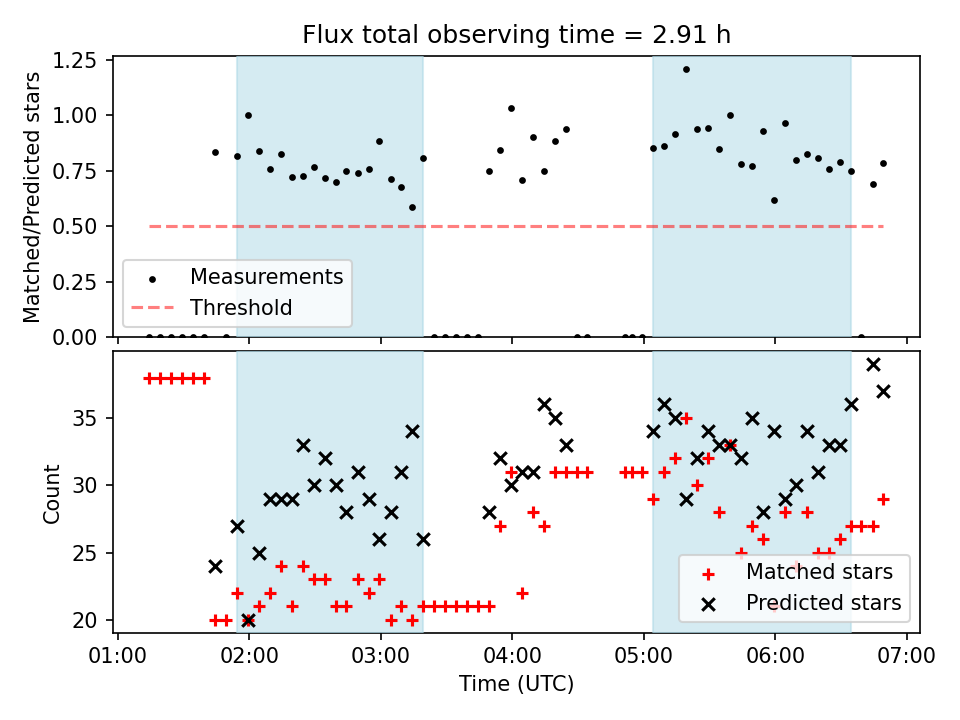 Flux total observing time = 2.91 h

Matched/Predicted stars

1.25
1.00
0.75
0.50
0.25
0.00

Measurements
Threshold

Count

35
30
25
20

Matched stars
Predicted stars

01:00 02:00 03:00 04:00 05:00 06:00 07:00
Time (UTC)